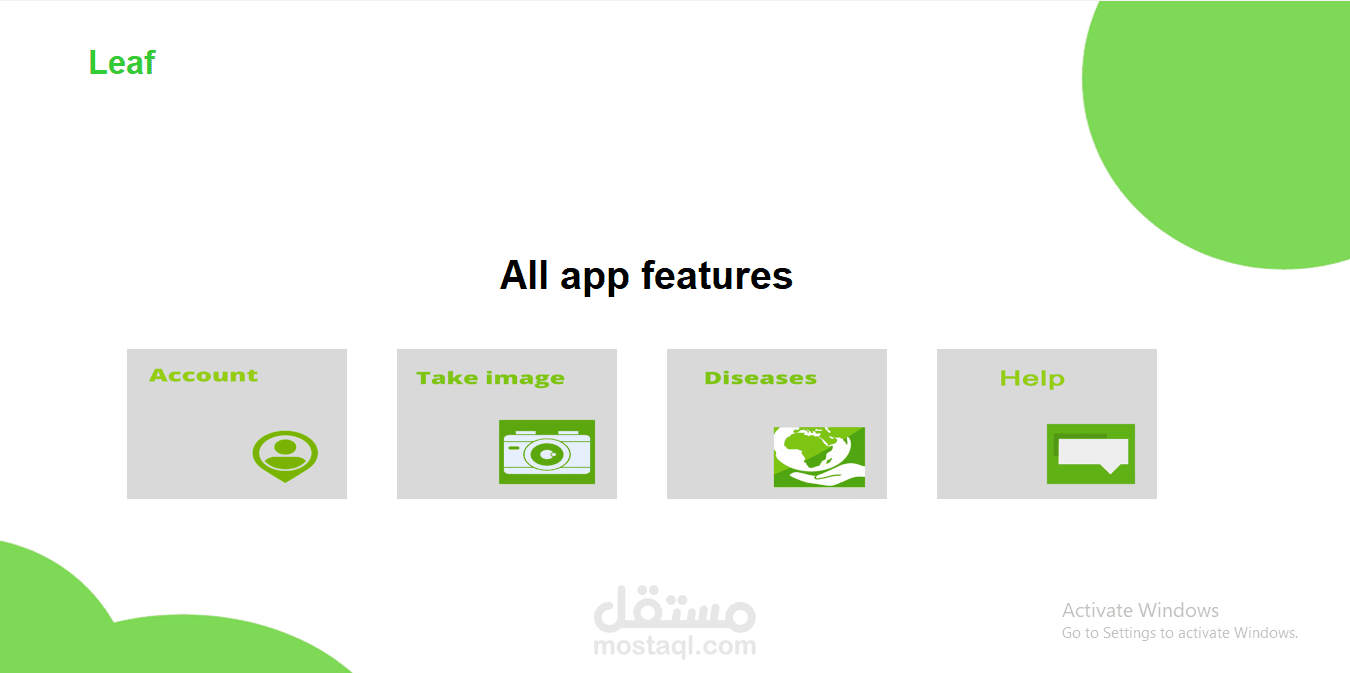 Leaf

All app features

Account

Take image

Diseases

Help

مستقل
mostaql.com

Activate Windows
Go to Settings to activate Windows.